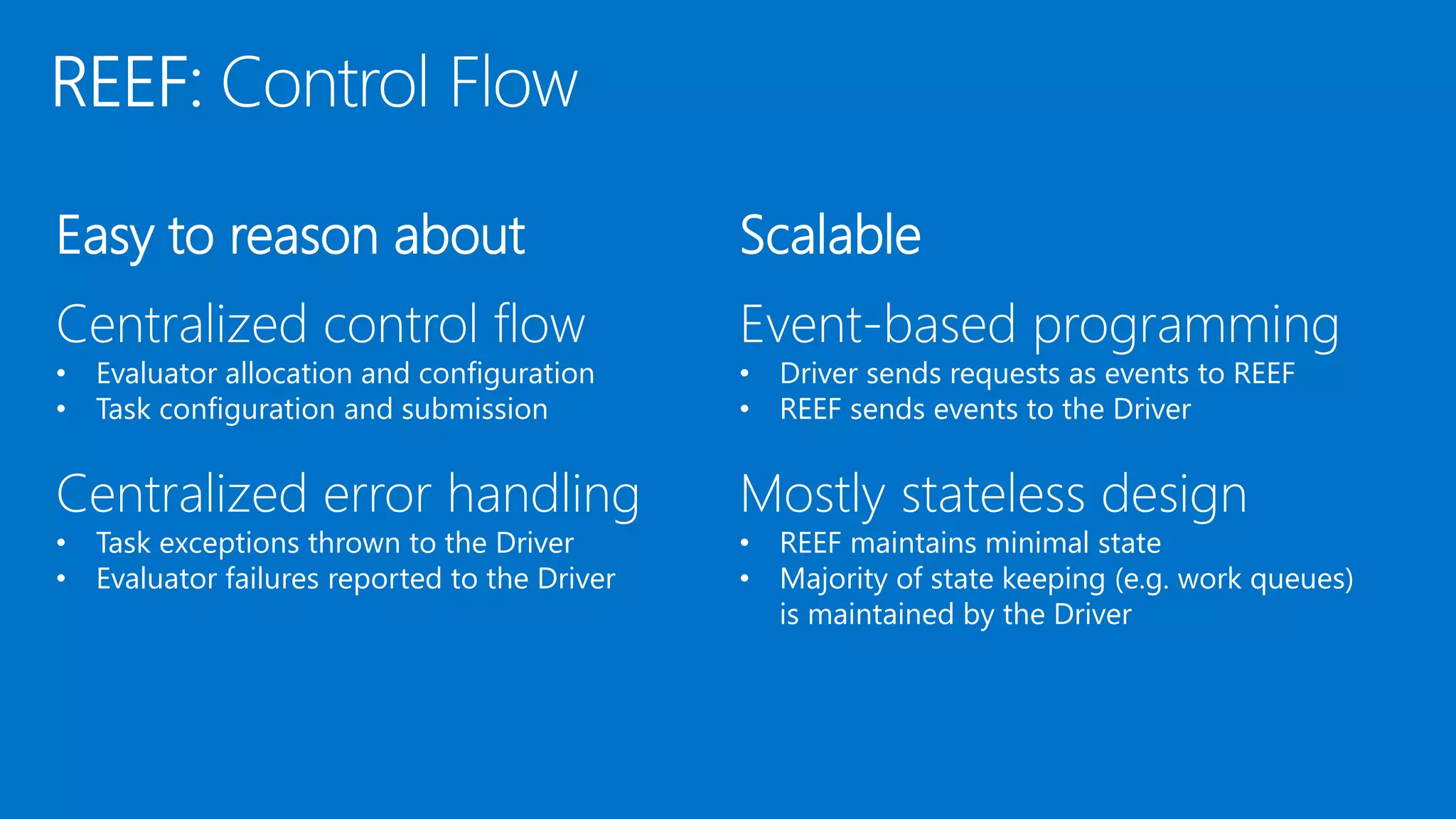 REEF: Control Flow

Easy to reason about

Centralized control flow
• Evaluator allocation and configuration
• Task configuration and submission

Centralized error handling
• Task exceptions thrown to the Driver
• Evaluator failures reported to the Driver

Scalable

Event-based programming
• Driver sends requests as events to REEF
• REEF sends events to the Driver

Mostly stateless design
• REEF maintains minimal state
• Majority of state keeping (e.g. work queues) is maintained by the Driver